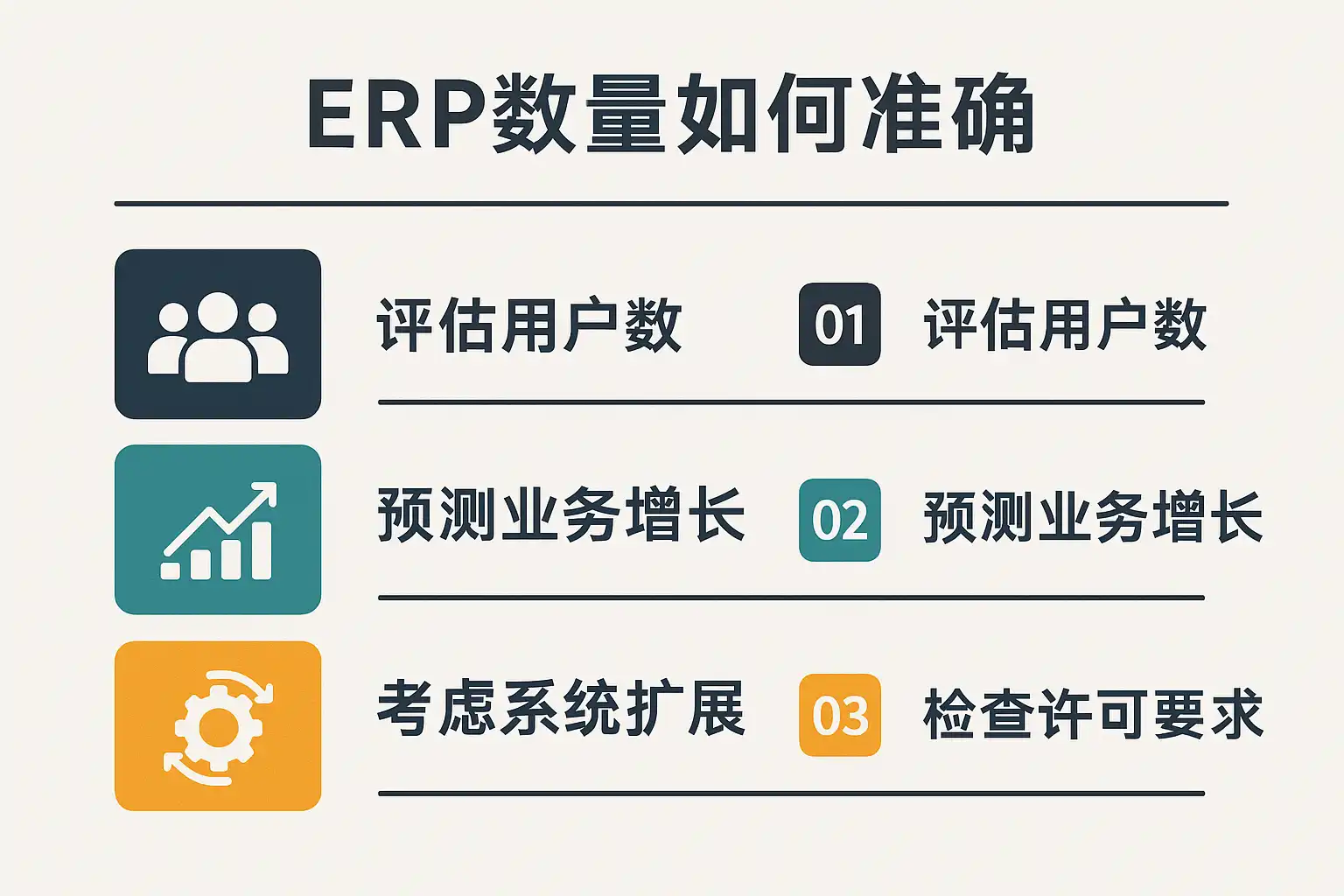 ERP数量如何准确

评估用户数

01 评估用户数

预测业务增长

02 预测业务增长

考虑系统扩展

03 检查许可要求